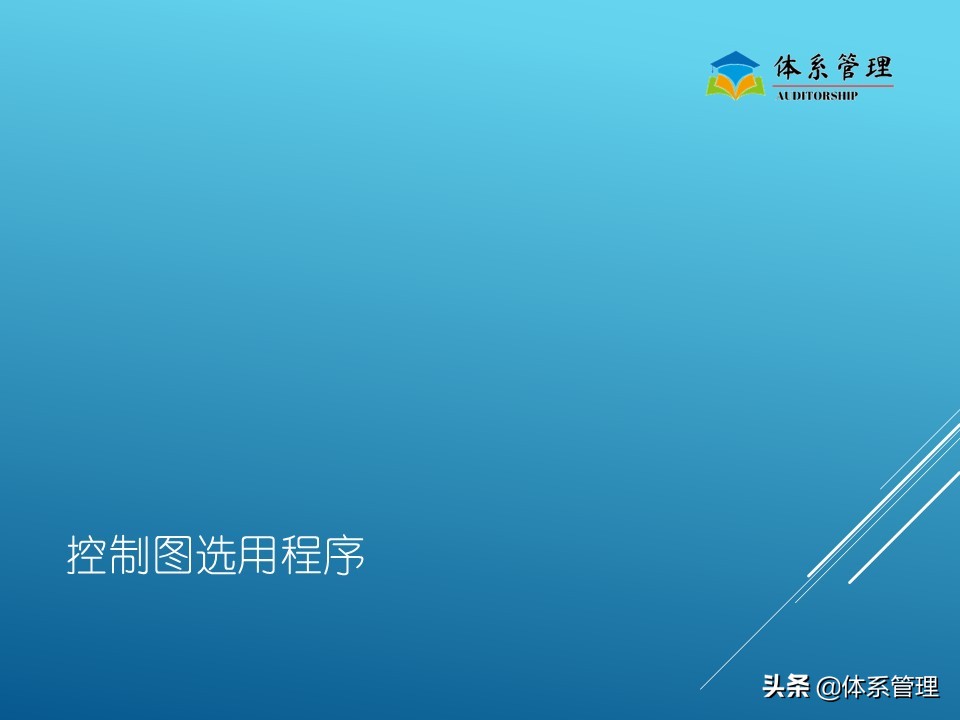 体系管理
AUDITORSHIP

控制图选用程序

头条 @体系管理